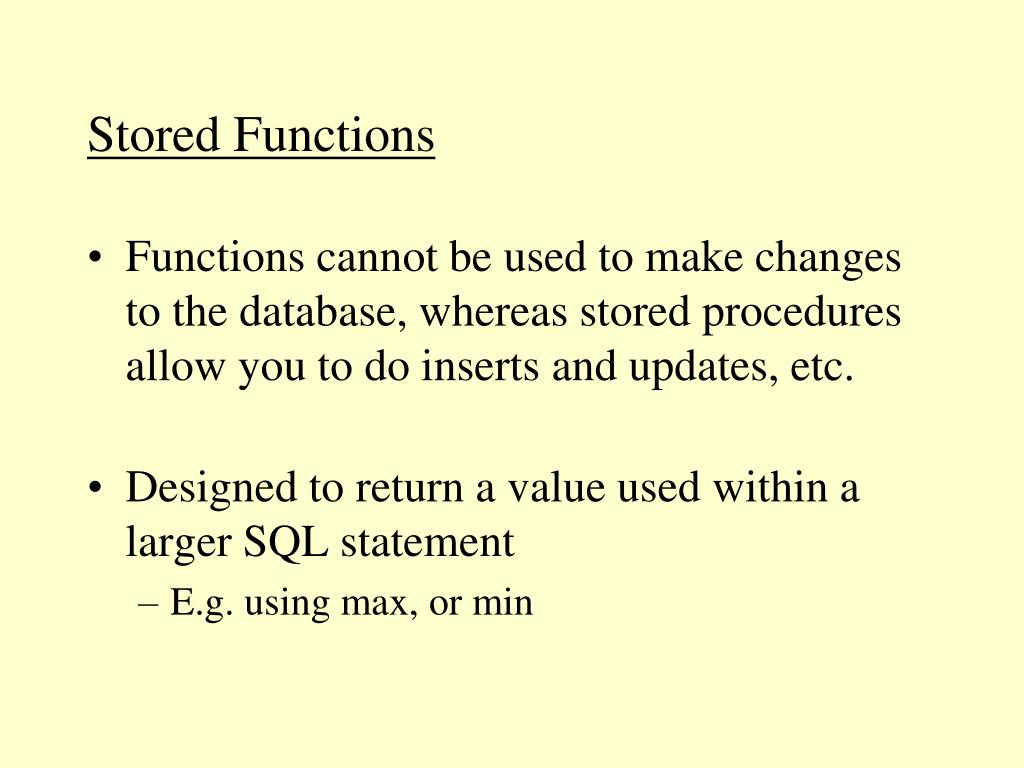 Stored Functions

• Functions cannot be used to make changes to the database, whereas stored procedures allow you to do inserts and updates, etc.

• Designed to return a value used within a larger SQL statement
– E.g. using max, or min